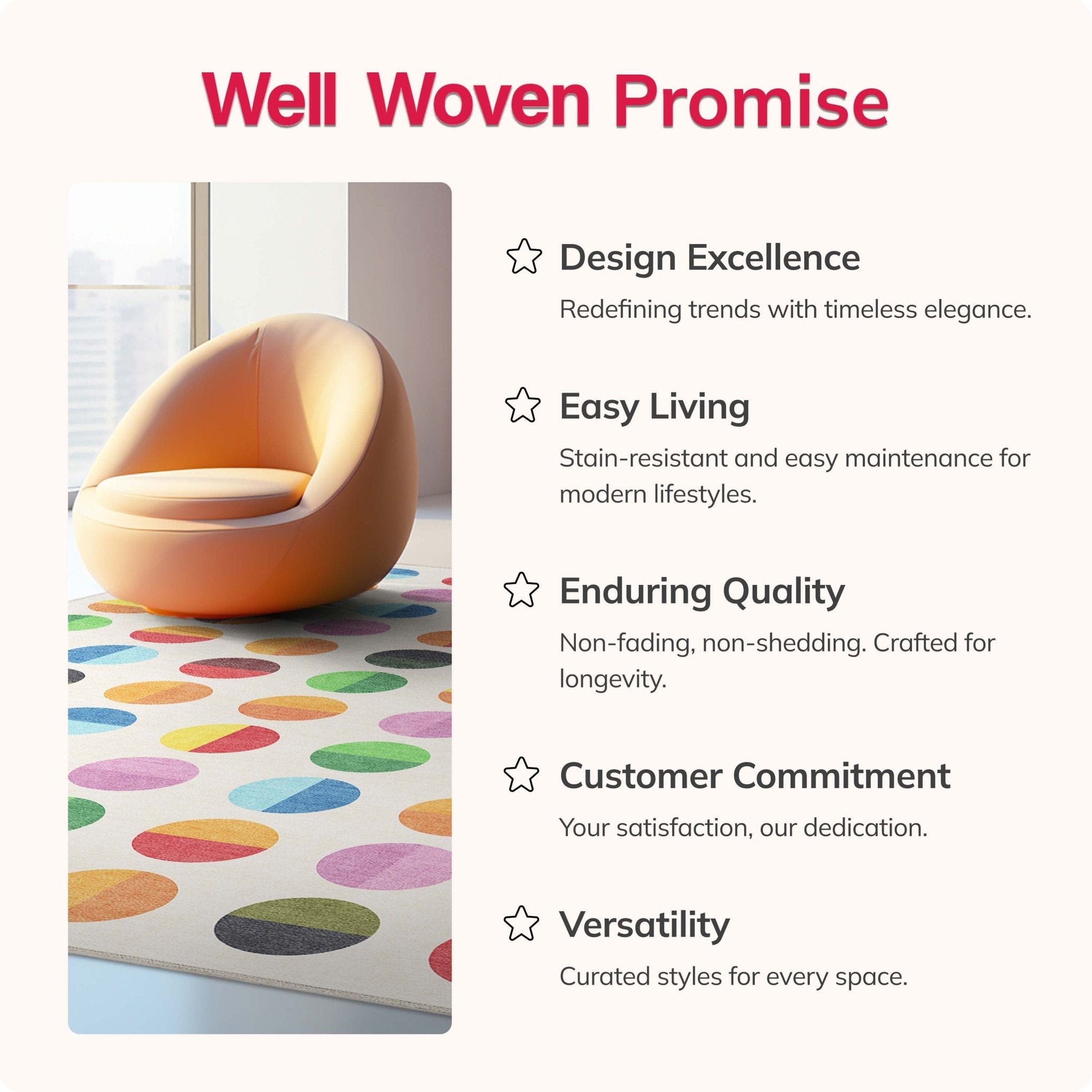 Well Woven Promise

Design Excellence

Redefining trends with timeless elegance.

Easy Living

Stain-resistant and easy maintenance for modern lifestyles.

Enduring Quality

Non-fading, non-shedding. Crafted for longevity.

Customer Commitment

Your satisfaction, our dedication.

Versatility

Curated styles for every space.